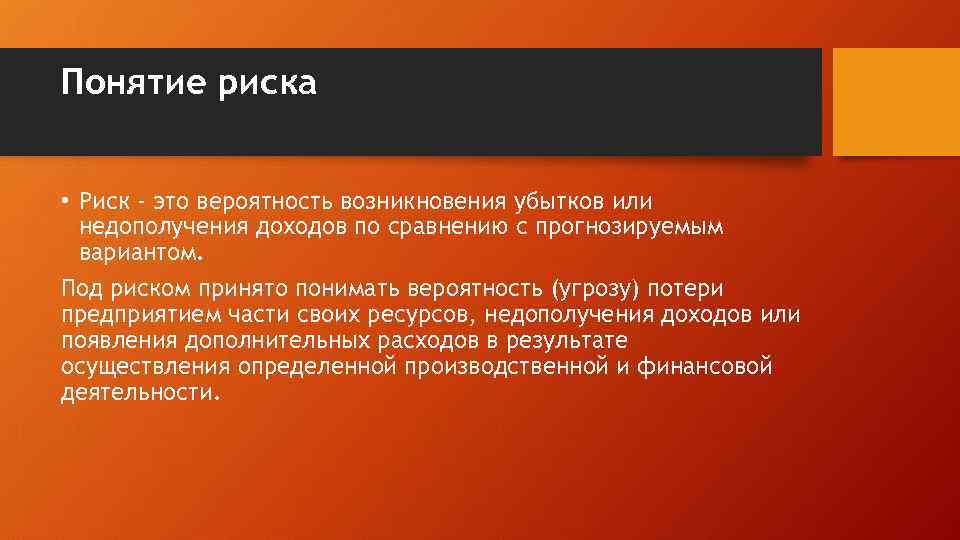 Понятие риска

• Риск - это вероятность возникновения убытков или недополучения доходов по сравнению с прогнозируемым вариантом.

Под риском принято понимать вероятность (угрозу) потери предприятием части своих ресурсов, недополучения доходов или появления дополнительных расходов в результате осуществления определенной производственной и финансовой деятельности.